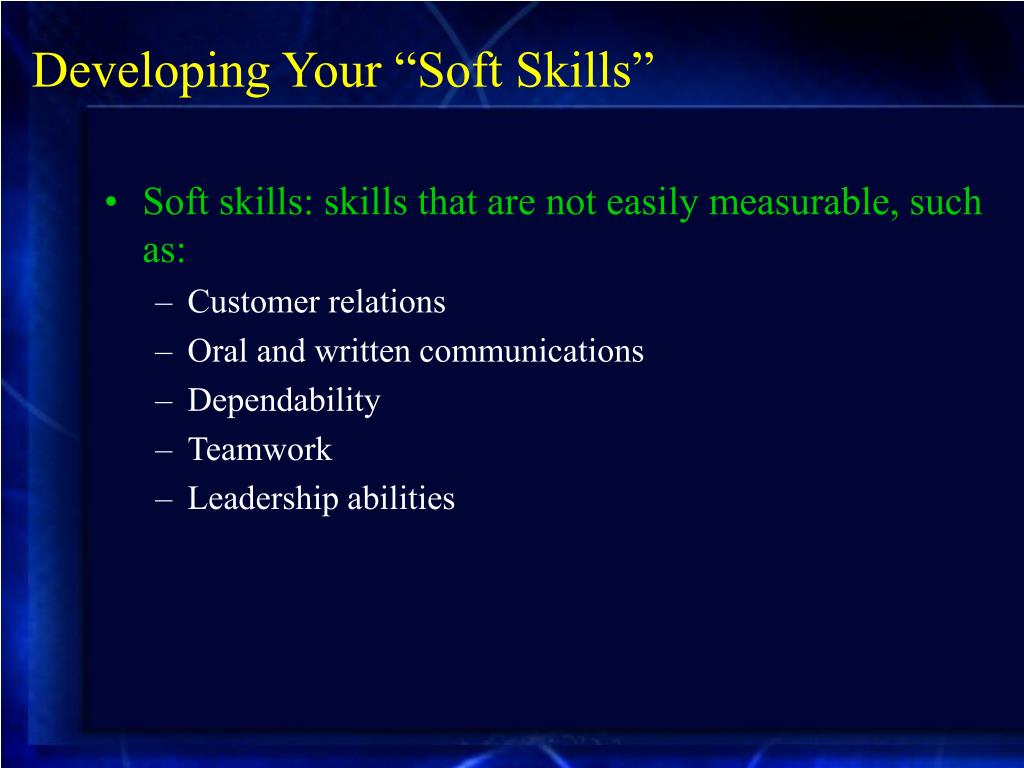 Developing Your “Soft Skills”

• Soft skills: skills that are not easily measurable, such as:
– Customer relations
– Oral and written communications
– Dependability
– Teamwork
– Leadership abilities